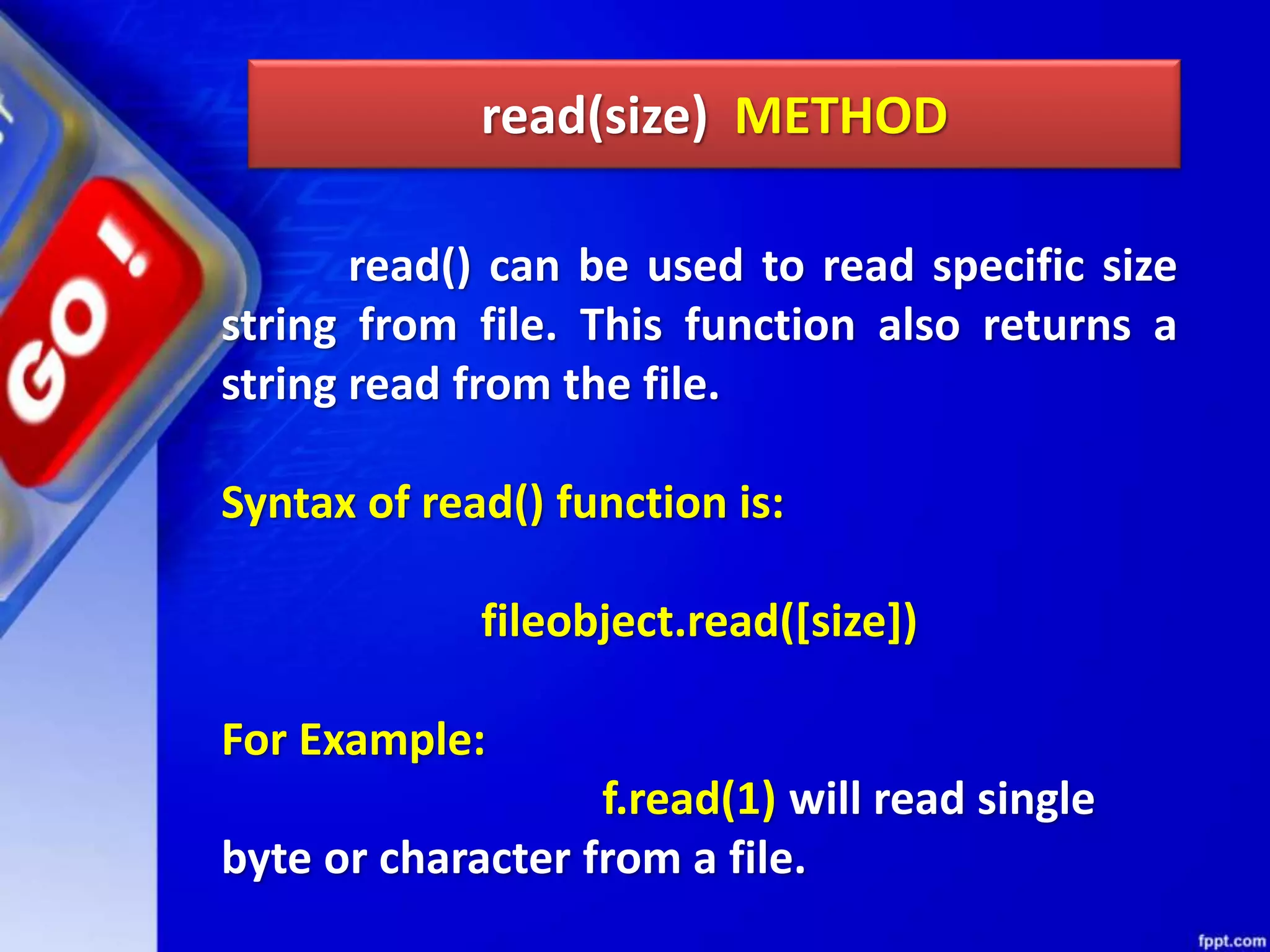 GO!

read(size) METHOD

read() can be used to read specific size string from file. This function also returns a string read from the file.

Syntax of read() function is:

fileobject.read([size])

For Example:

f.read(1) will read single byte or character from a file.

fppt.com